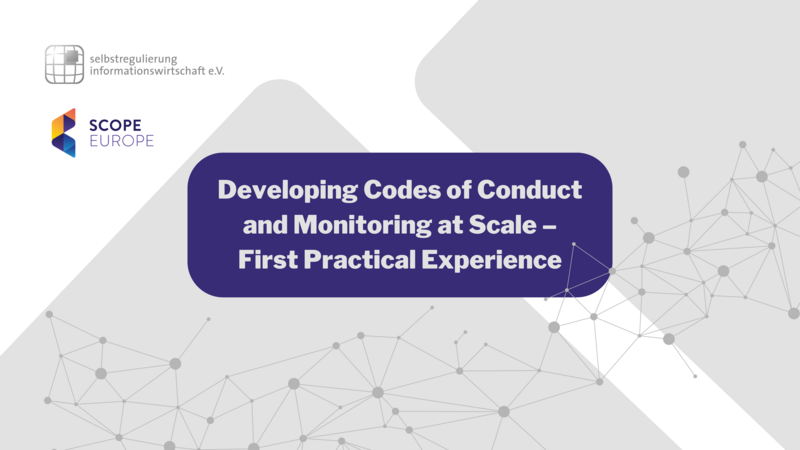 selbstregulierung
informationswirtschaft e.V.

SCOPE
EUROPE

Developing Codes of Conduct and Monitoring at Scale – First Practical Experience